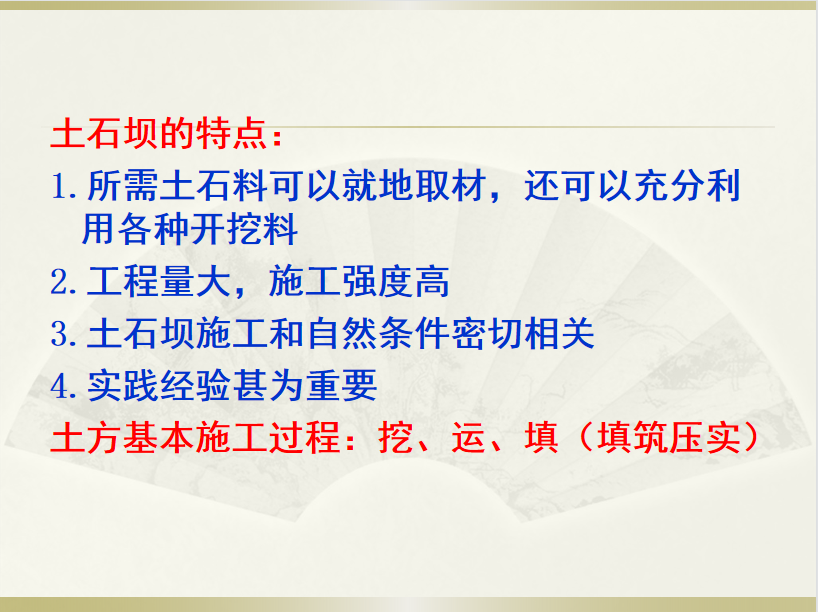 土石坝的特点：

1. 所需土石料可以就地取材，还可以充分利用各种开挖料

2. 工程量大，施工强度高

3. 土石坝施工和自然条件密切相关

4. 实践经验甚为重要

土方基本施工过程：挖、运、填（填筑压实）